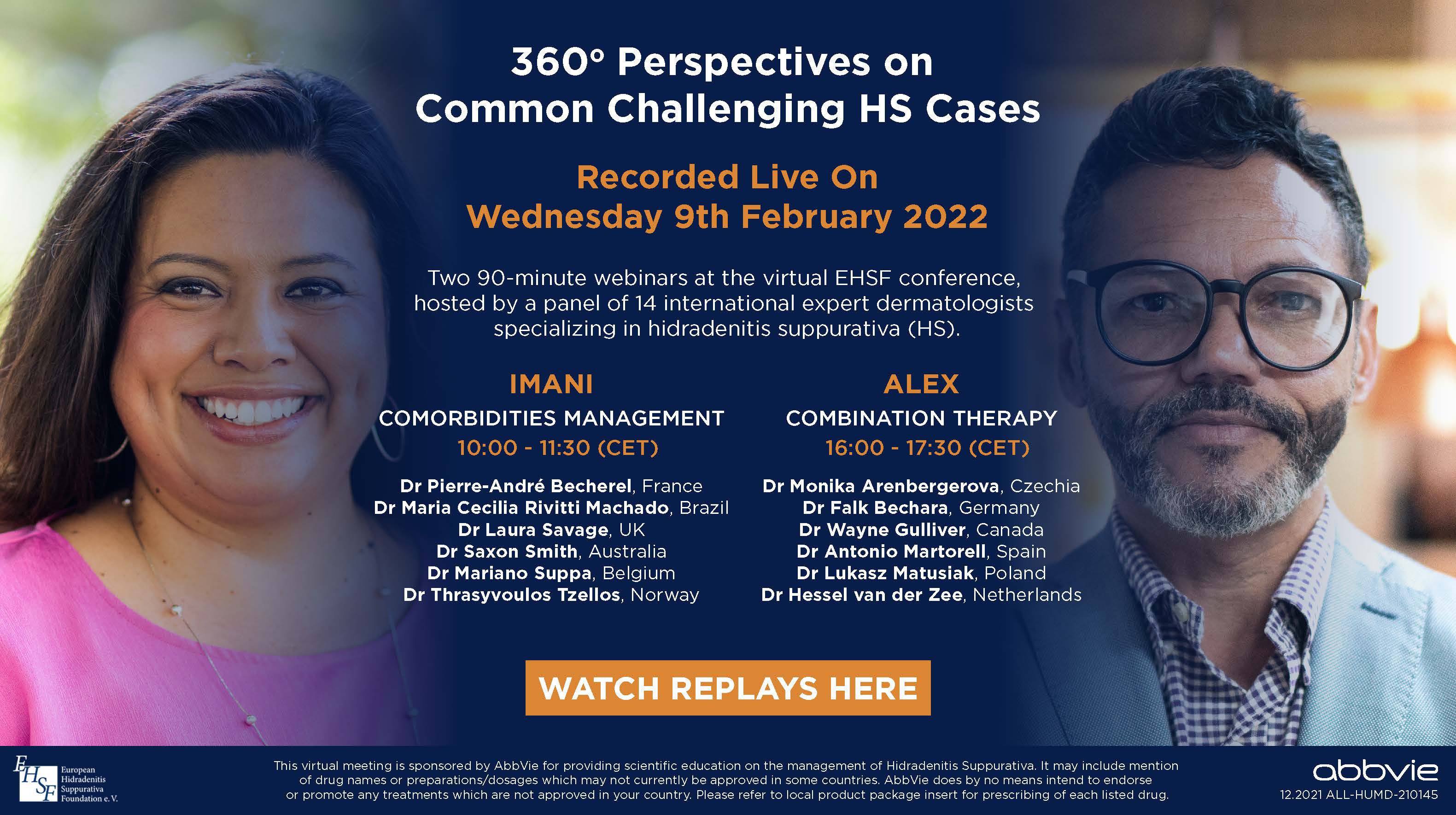 360° Perspectives on Common Challenging HS Cases

Recorded Live On Wednesday 9th February 2022

Two 90-minute webinars at the virtual EHSF conference, hosted by a panel of 14 international expert dermatologists specializing in hidradenitis suppurativa (HS).

IMANI
COMORBIDITIES MANAGEMENT
10:00 - 11:30 (CET)

Dr Pierre-André Becherel, France
Dr Maria Cecilia Rivitti Machado, Brazil
Dr Laura Savage, UK
Dr Saxon Smith, Australia
Dr Mariano Suppa, Belgium
Dr Thrasyvoulos Tzellos, Norway

ALEX
COMBINATION THERAPY
16:00 - 17:30 (CET)

Dr Monika Arenbergerova, Czechia
Dr Falk Bechara, Germany
Dr Wayne Gulliver, Canada
Dr Antonio Martorell, Spain
Dr Lukasz Matusiak, Poland
Dr Hessel van der Zee, Netherlands

WATCH REPLAYS HERE

EHSF European Hidradenitis Suppurativa Foundation e.V.

This virtual meeting is sponsored by AbbVie for providing scientific education on the management of Hidradenitis Suppurativa. It may include mention of drug names or preparations/dosages which may not currently be approved in some countries. AbbVie does by no means intend to endorse or promote any treatments which are not approved in your country. Please refer to local product package insert for prescribing of each listed drug.

abbvie
12.2021 ALL-HUMD-210145